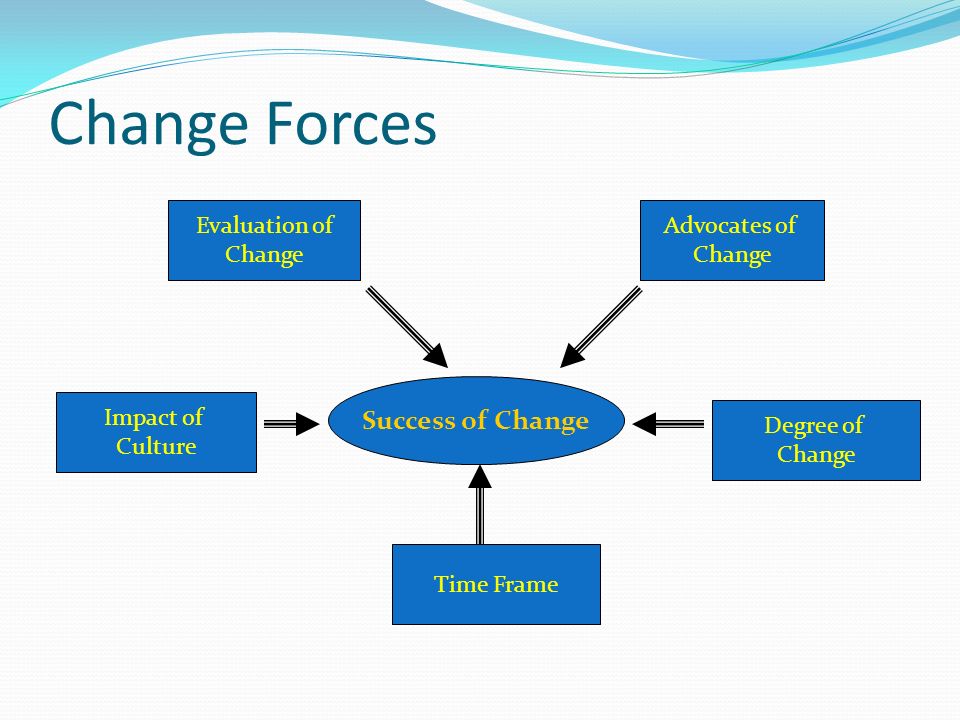 Change Forces

Evaluation of Change

Advocates of Change

Impact of Culture

Success of Change

Degree of Change

Time Frame